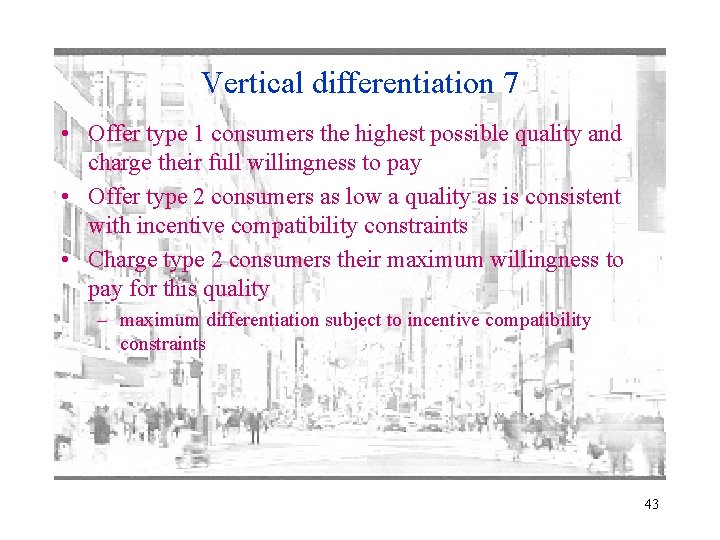 Vertical differentiation 7

• Offer type 1 consumers the highest possible quality and charge their full willingness to pay

• Offer type 2 consumers as low a quality as is consistent with incentive compatibility constraints

• Charge type 2 consumers their maximum willingness to pay for this quality

– maximum differentiation subject to incentive compatibility constraints

43